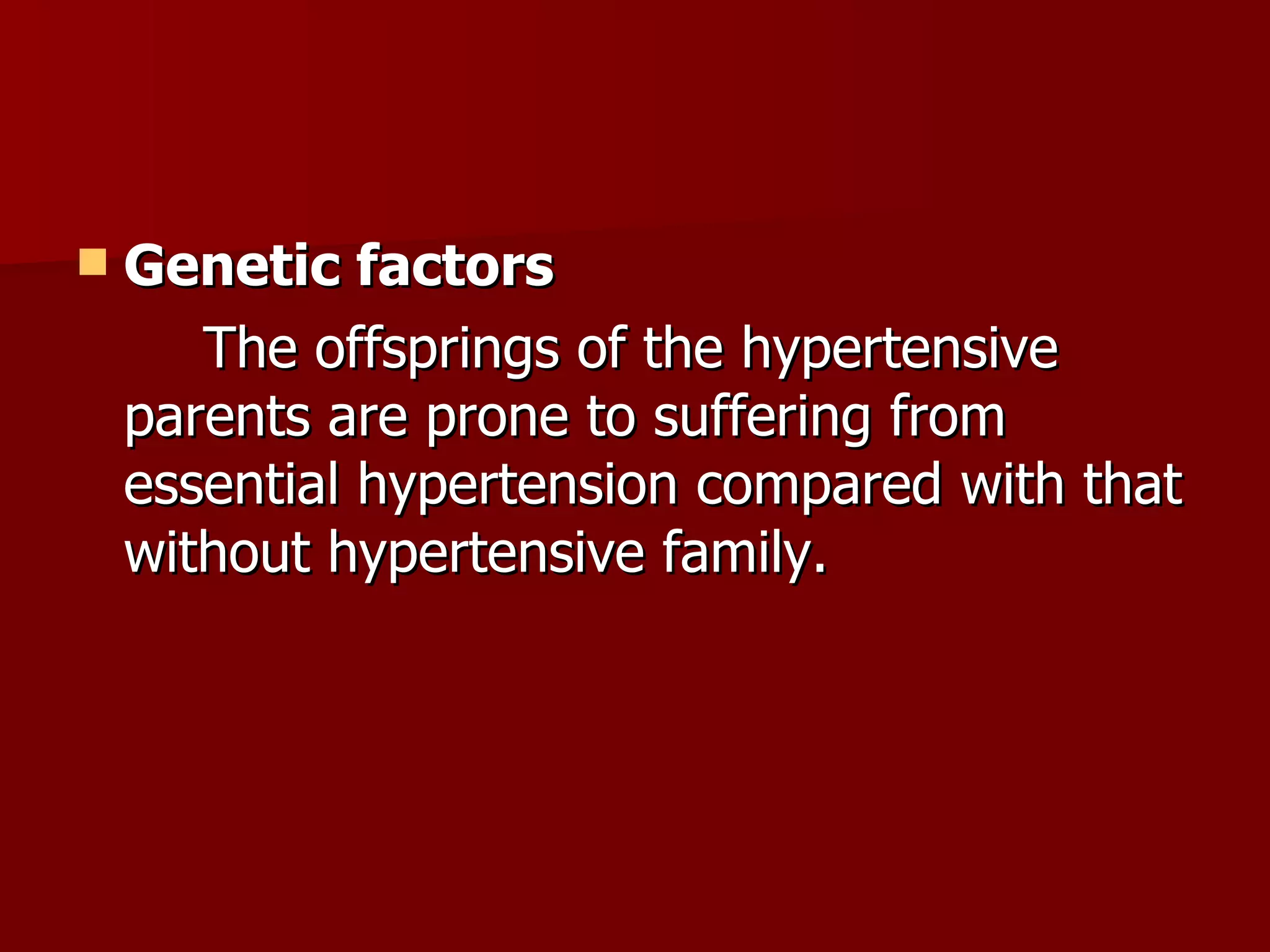 Genetic factors

The offsprings of the hypertensive parents are prone to suffering from essential hypertension compared with that without hypertensive family.